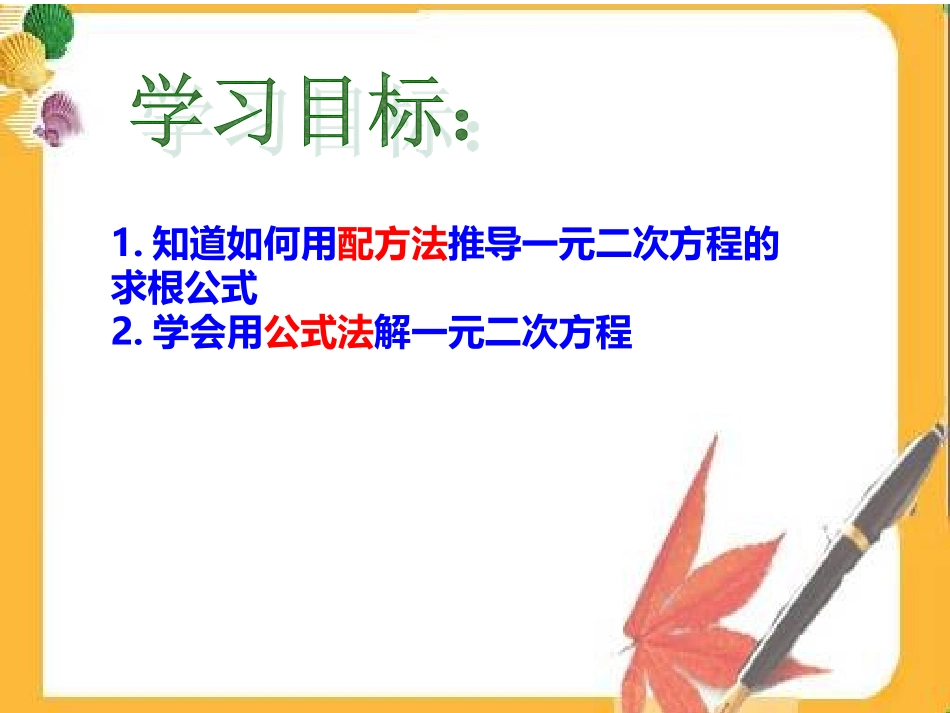 学习目标:

1. 知道如何用配方法推导一元二次方程的求根公式
2. 学会用公式法解一元二次方程